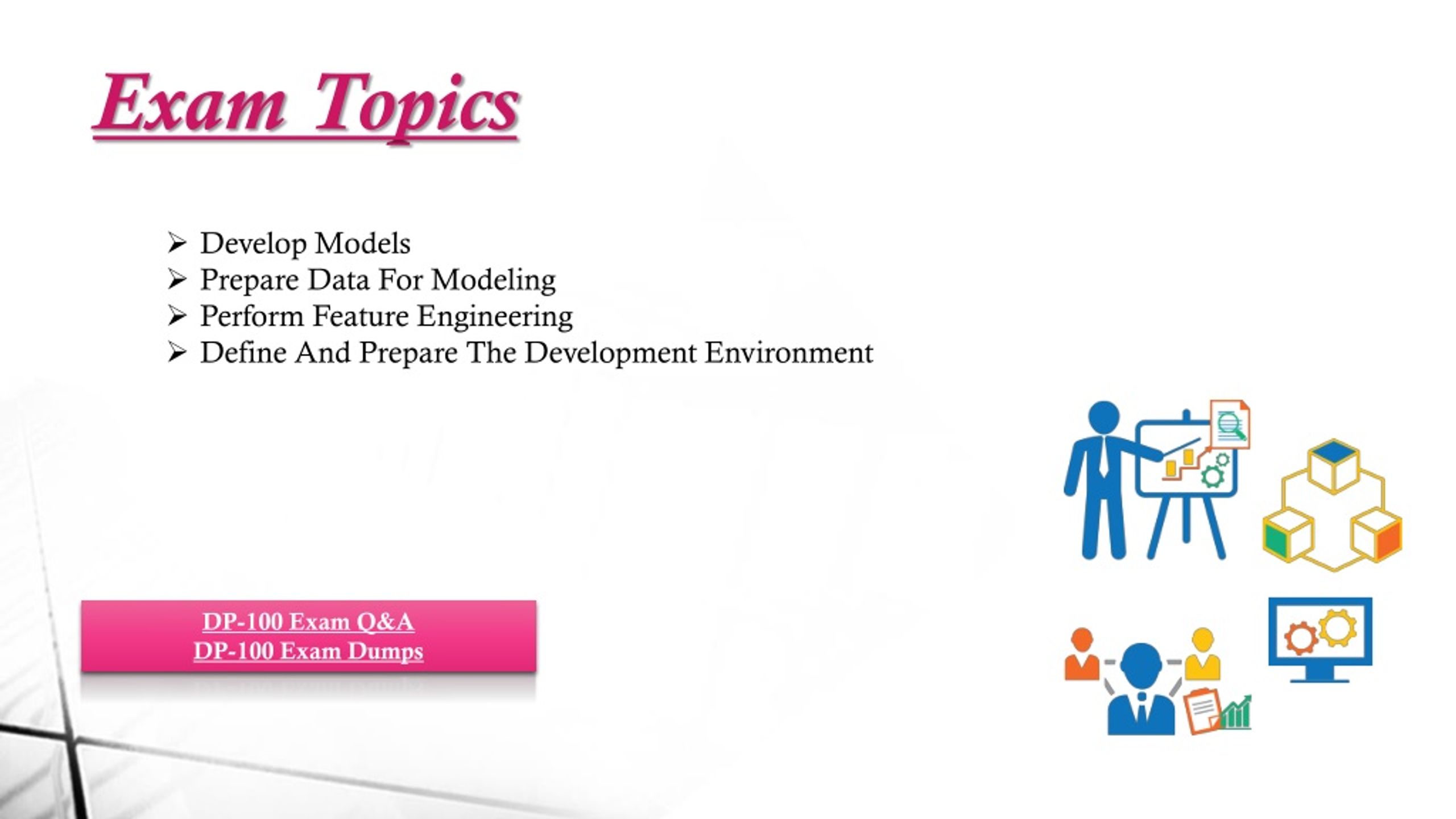 Exam Topics

➢ Develop Models
➢ Prepare Data For Modeling
➢ Perform Feature Engineering
➢ Define And Prepare The Development Environment

DP-100 Exam Q&A
DP-100 Exam Dumps